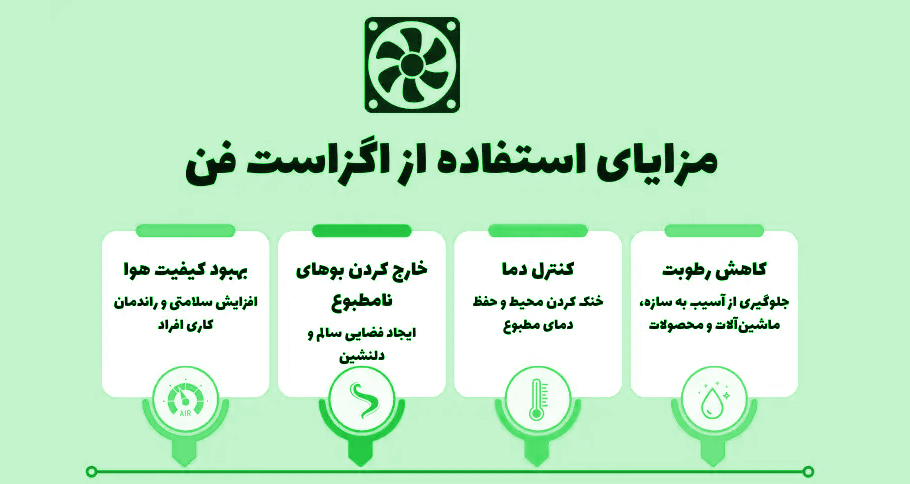 مزایای استفاده از اگزاست فن

کاهش رطوبت
جلوگیری از آسیب به سازه، ماشین‌آلات و محصولات

کنترل دما
خنک کردن محیط و حفظ دمای مطبوع

خارج کردن بوهای نامطبوع
ایجاد فضایی سالم و دلنشین

بهبود کیفیت هوا
افزایش سلامتی و راندمان کاری افراد

AIR